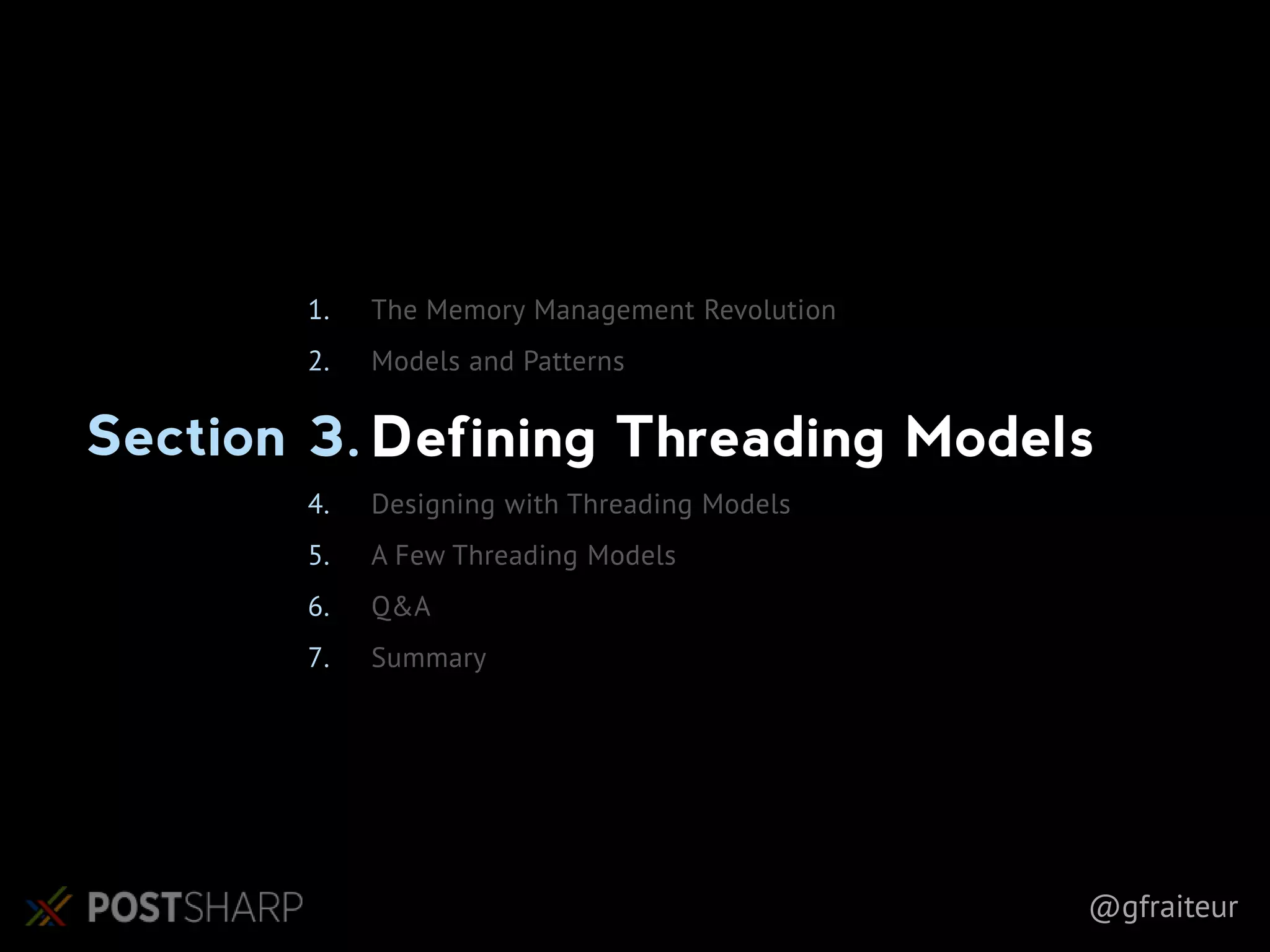 1. The Memory Management Revolution

2. Models and Patterns

Section 3. Defining Threading Models

4. Designing with Threading Models

5. A Few Threading Models

6. Q&A

7. Summary

POSTSHARP

@gfraiteur